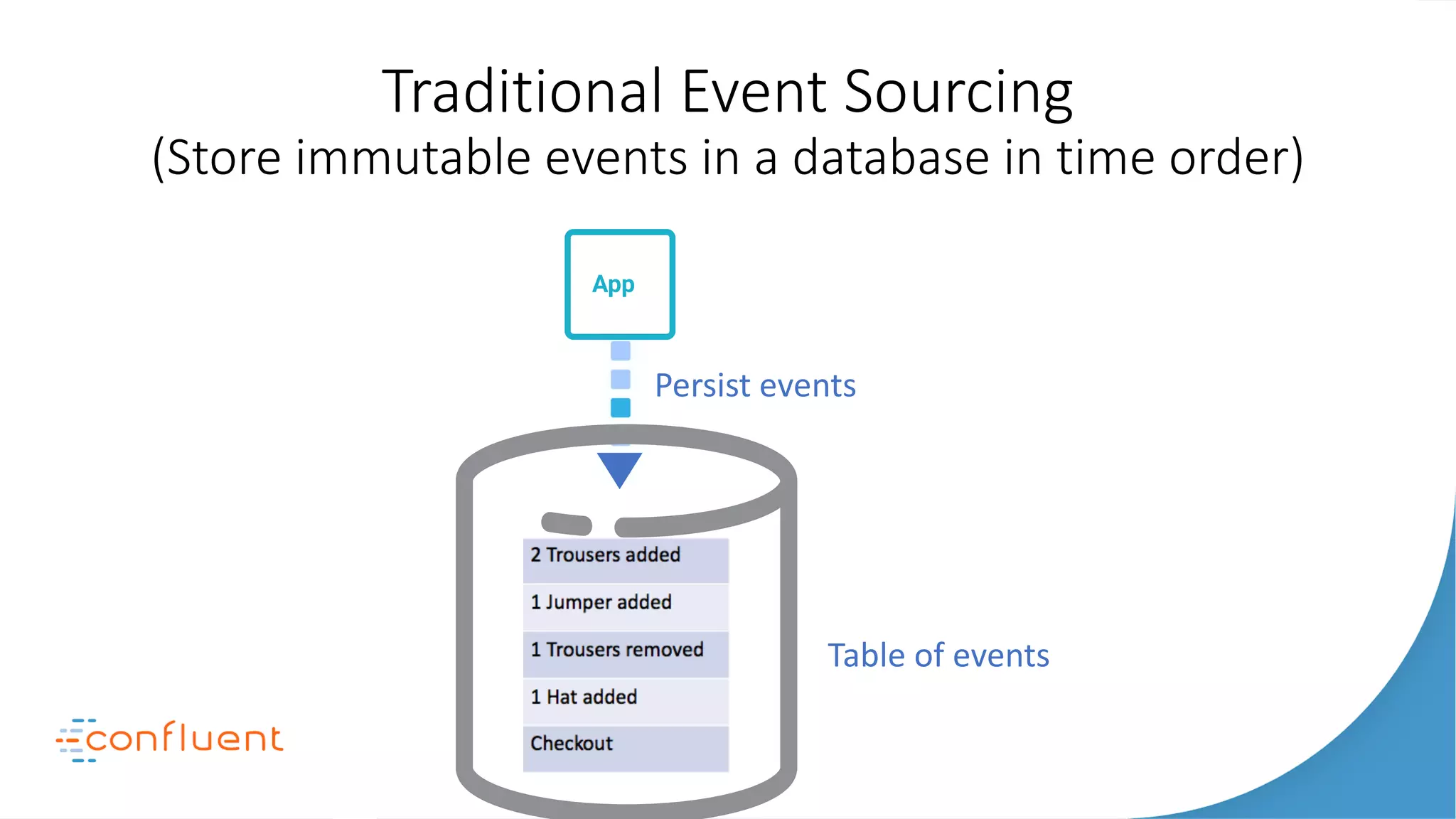 Traditional Event Sourcing
(Store immutable events in a database in time order)

App

Persist events

2 Trousers added
1 Jumper added
1 Trousers removed
1 Hat added
Checkout

Table of events

confluent